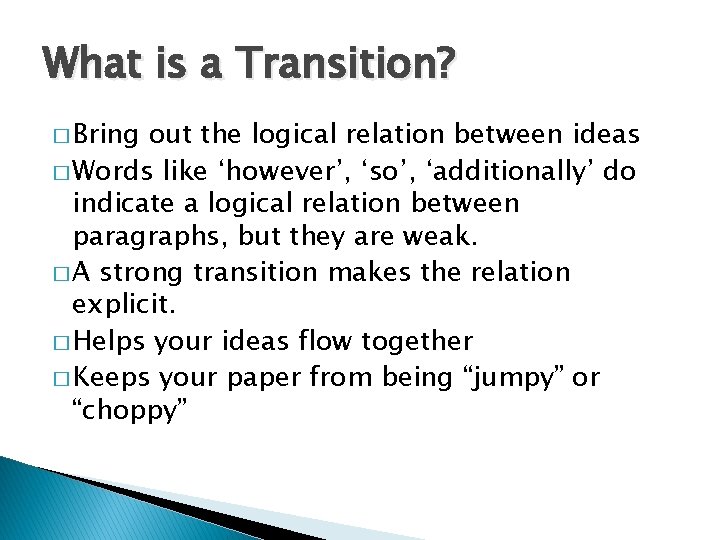 What is a Transition?

□ Bring out the logical relation between ideas
□ Words like ‘however’, ‘so’, ‘additionally’ do indicate a logical relation between paragraphs, but they are weak.
□ A strong transition makes the relation explicit.
□ Helps your ideas flow together
□ Keeps your paper from being “jumpy” or “choppy”